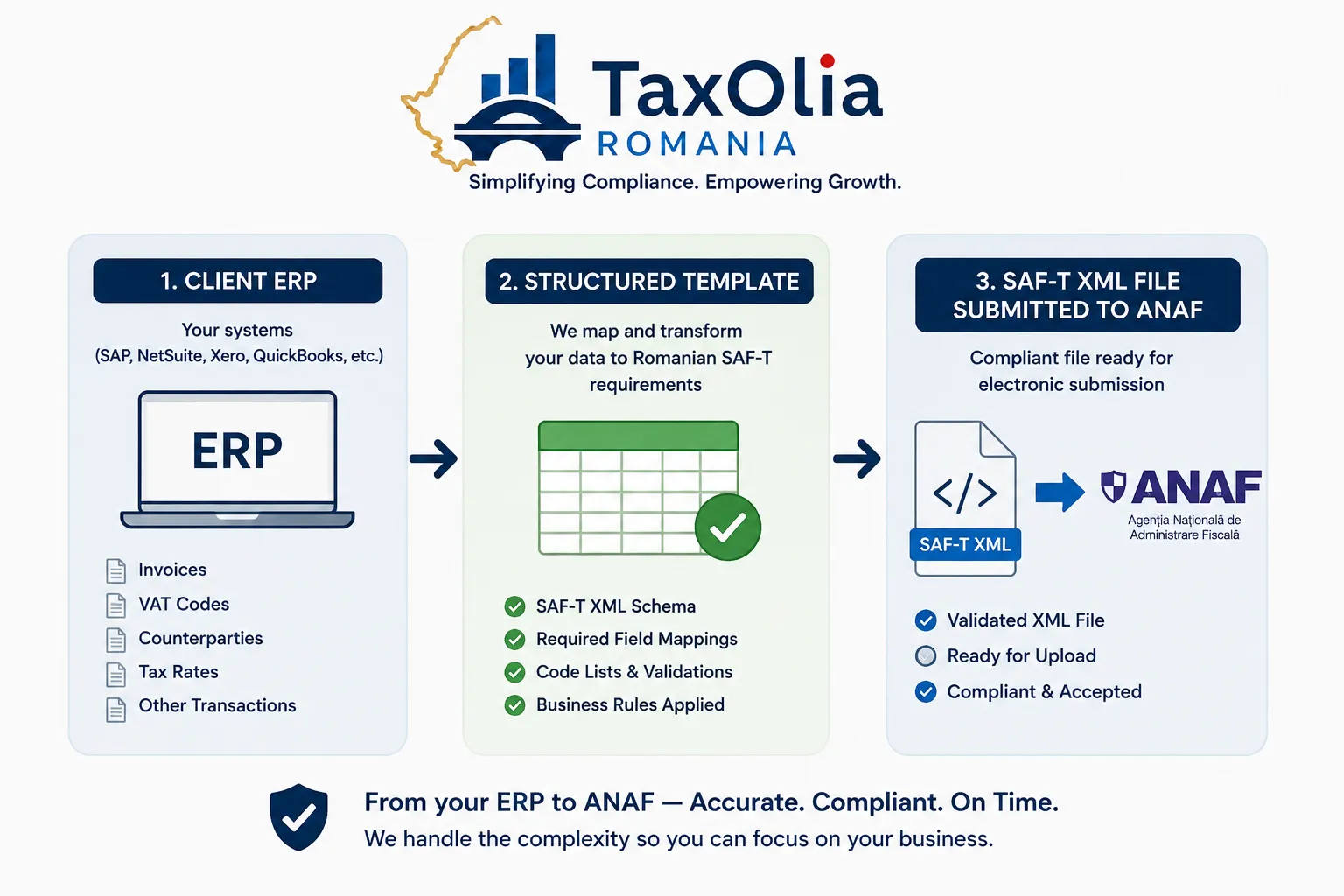 TaxOlia
ROMANIA
Simplifying Compliance. Empowering Growth.

1. CLIENT ERP

Your systems
(SAP, NetSuite, Xero, QuickBooks, etc.)

ERP

Invoices
VAT Codes
Counterparties
Tax Rates
Other Transactions

2. STRUCTURED TEMPLATE

We map and transform your data to Romanian SAF-T requirements

SAF-T XML Schema
Required Field Mappings
Code Lists & Validations
Business Rules Applied

3. SAF-T XML FILE SUBMITTED TO ANAF

Compliant file ready for electronic submission

</>
SAF-T XML

ANAF
Agenția Națională de Administrare Fiscală

Validated XML File
Ready for Upload
Compliant & Accepted

From your ERP to ANAF — Accurate. Compliant. On Time.
We handle the complexity so you can focus on your business.